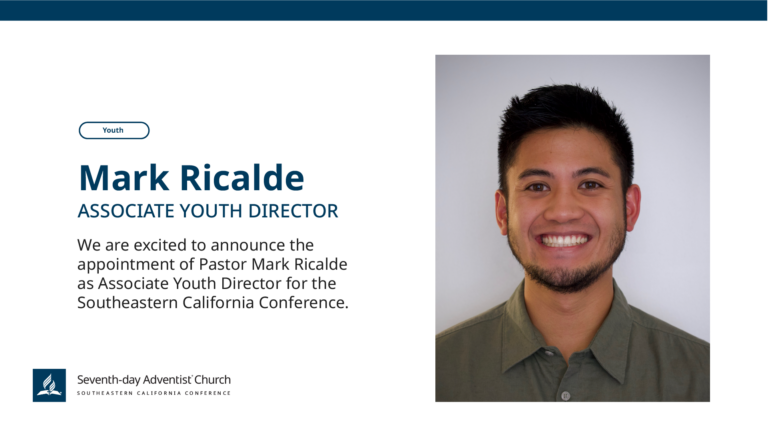 Youth

Mark Ricalde
ASSOCIATE YOUTH DIRECTOR

We are excited to announce the appointment of Pastor Mark Ricalde as Associate Youth Director for the Southeastern California Conference.

Seventh-day Adventist Church
SOUTHEASTERN CALIFORNIA CONFERENCE